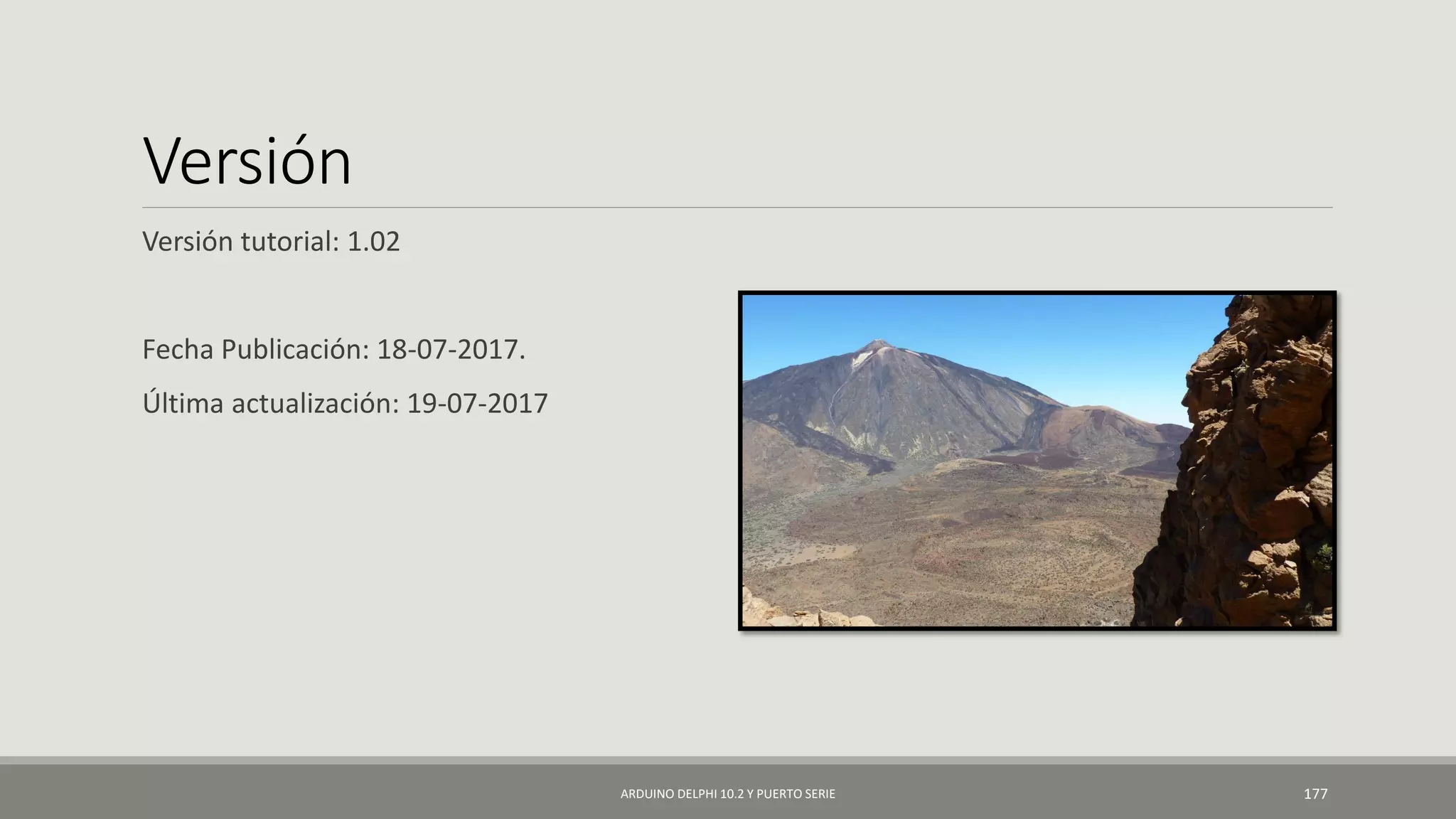 Versión

Versión tutorial: 1.02

Fecha Publicación: 18-07-2017.

Última actualización: 19-07-2017

ARDUINO DELPHI 10.2 Y PUERTO SERIE

177